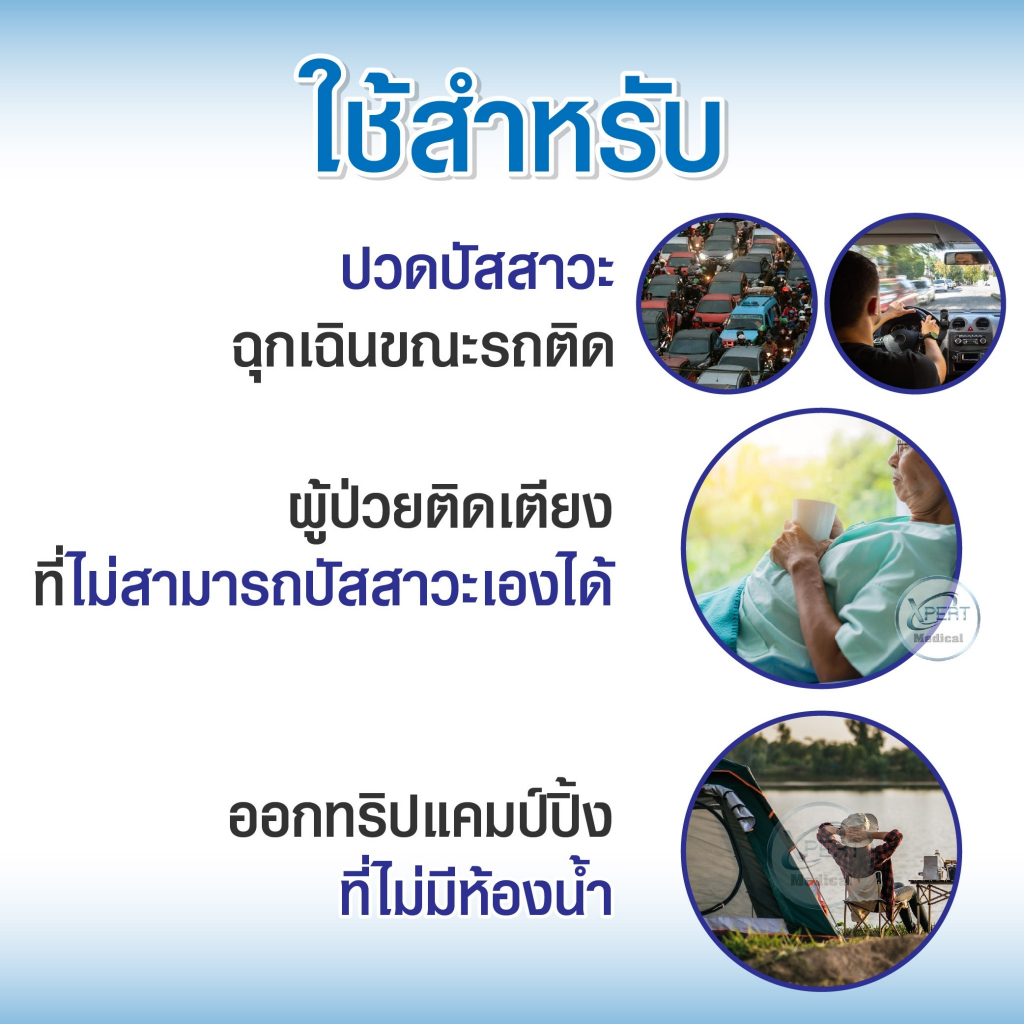 ใช้สำหรับ

ปวดปัสสาวะ
ฉุกเฉินขณะรถติด

ผู้ป่วยติดเตียง
ที่ไม่สามารถปัสสาวะเองได้

XPERT Medical

ออกทริปแคมป์ปิ้ง
ที่ไม่มีห้องน้ำ